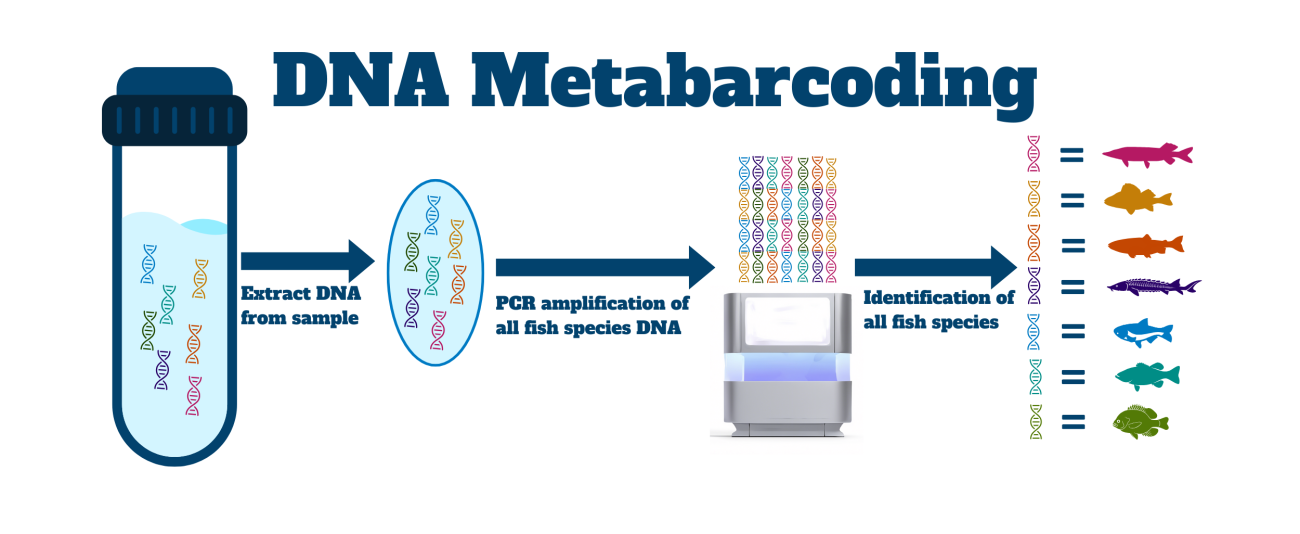 DNA Metabarcoding

Extract DNA from sample

PCR amplification of all fish species DNA

Identification of all fish species

=
=
=
=
=
=
=